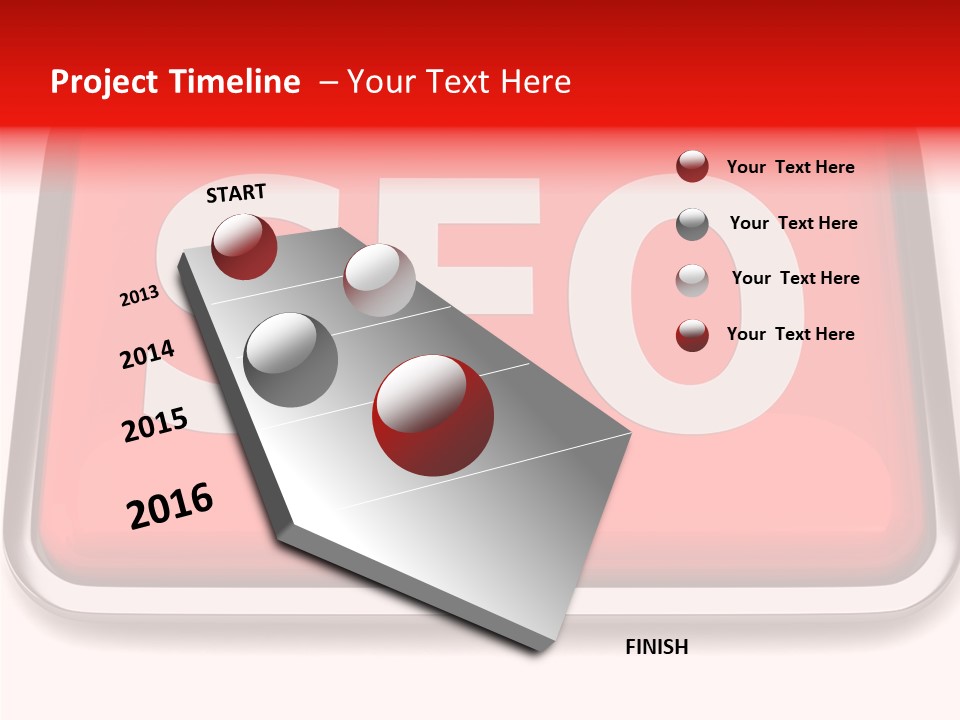 Project Timeline – Your Text Here

SEO

START

2013

2014

2015

2016

FINISH

Your Text Here

Your Text Here

Your Text Here

Your Text Here